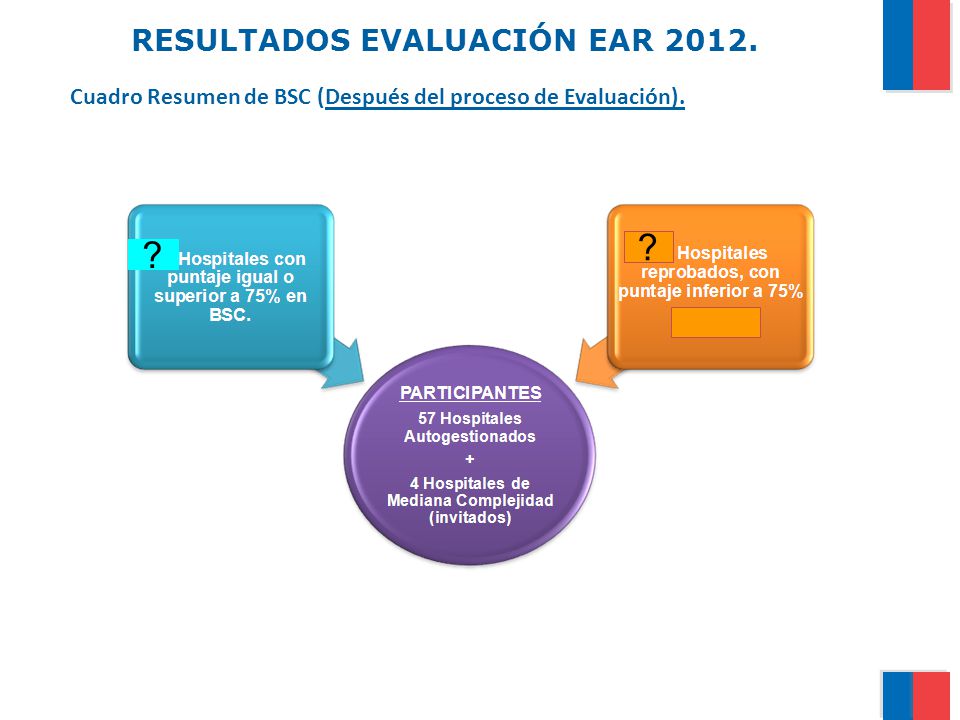 RESULTADOS EVALUACIÓN EAR 2012.

Cuadro Resumen de BSC (Después del proceso de Evaluación).

? Hospitales con puntaje igual o superior a 75% en BSC.

? Hospitales reprobados, con puntaje inferior a 75%

PARTICIPANTES
57 Hospitales Autogestionados
+
4 Hospitales de Mediana Complejidad (invitados)